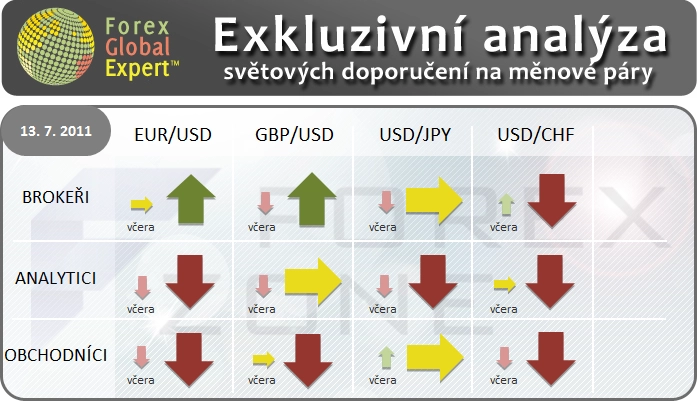 Forex Global Expert™

Exkluzivní analýza
světových doporučení na měnové páry

| 13. 7. 2011 | EUR/USD | GBP/USD | USD/JPY | USD/CHF |
|---|---|---|---|---|
| BROKEŘI | včera | včera | včera | včera |
| ANALYTICI | včera | včera | včera | včera |
| OBCHODNÍCI | včera | včera | včera | včera |

FOREX ZONE